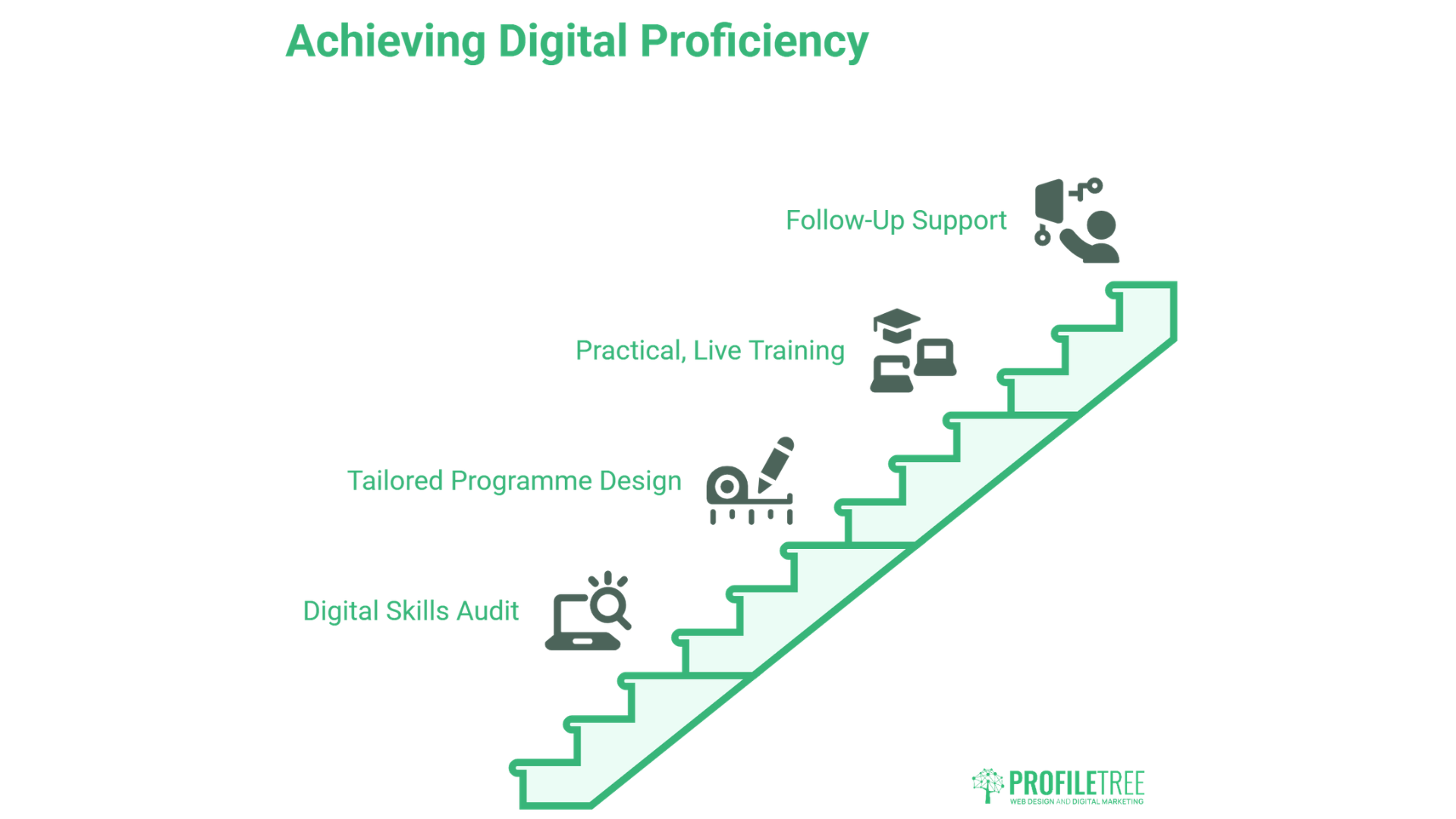 Achieving Digital Proficiency

Follow-Up Support

Practical, Live Training

Tailored Programme Design

Digital Skills Audit

PROFILETREE
WEB DESIGN AND DIGITAL MARKETING